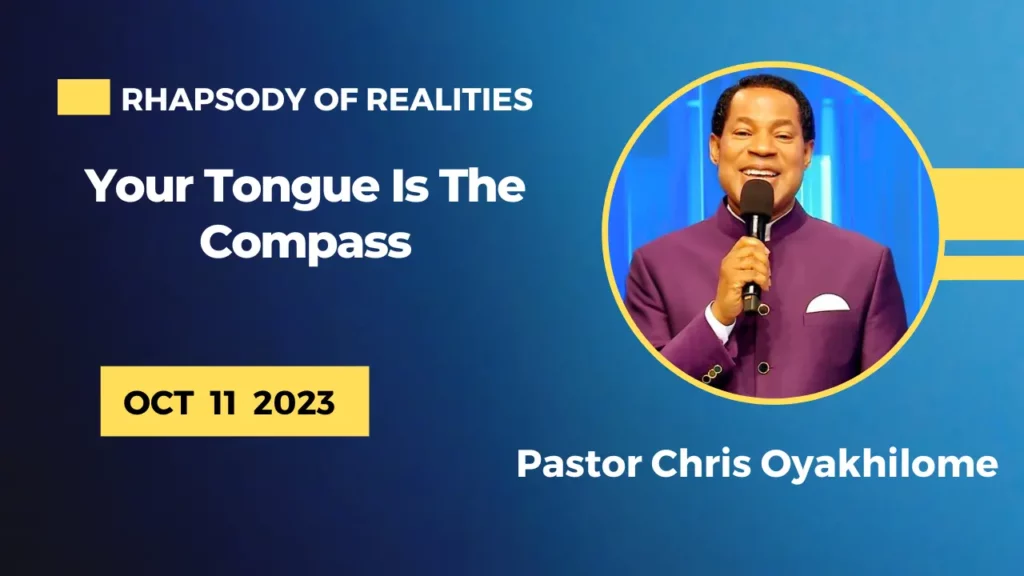 RHAPSODY OF REALITIES

Your Tongue Is The Compass

OCT 11 2023

Pastor Chris Oyakhilome